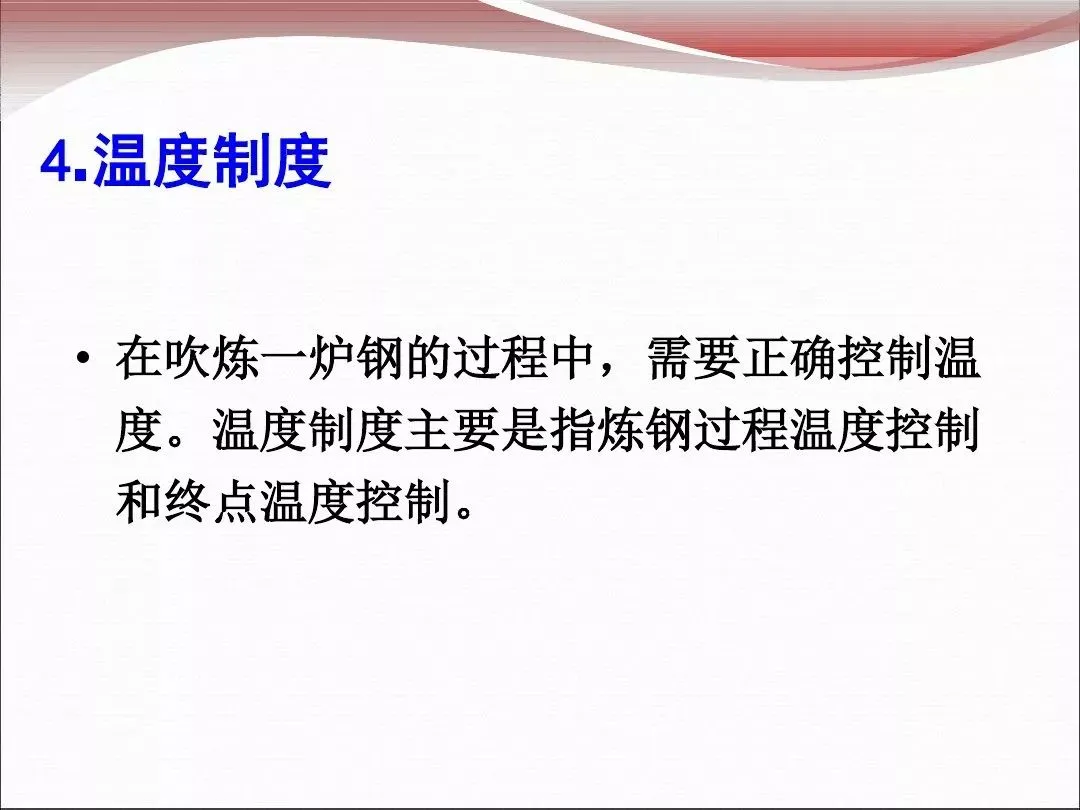 4.温度制度

• 在吹炼一炉钢的过程中，需要正确控制温度。温度制度主要是指炼钢过程温度控制和终点温度控制。